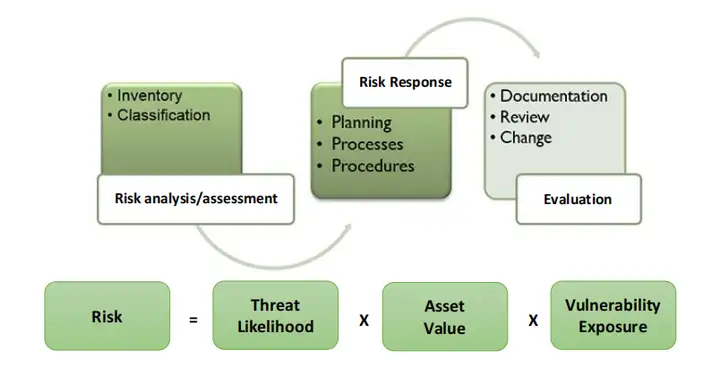 • Inventory
• Classification

Risk analysis/assessment

Risk Response

• Planning
• Processes
• Procedures

• Documentation
• Review
• Change

Evaluation

Risk = Threat Likelihood X Asset Value X Vulnerability Exposure